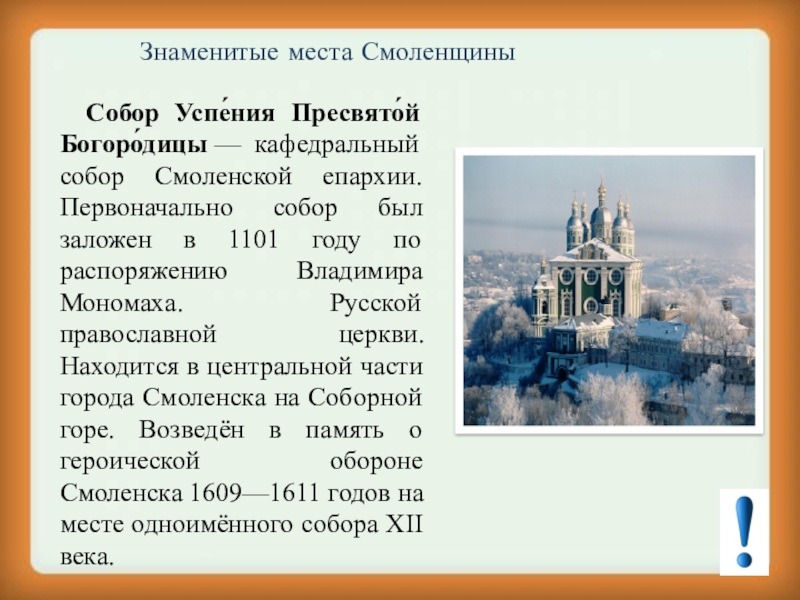 Знаменитые места Смоленщины

Собор Успе́ния Пресвято́й Богоро́дицы — кафедральный собор Смоленской епархии. Первоначально собор был заложен в 1101 году по распоряжению Владимира Мономаха. Русской православной церкви. Находится в центральной части города Смоленска на Соборной горе. Возведён в память о героической обороне Смоленска 1609—1611 годов на месте одноимённого собора XII века.

!